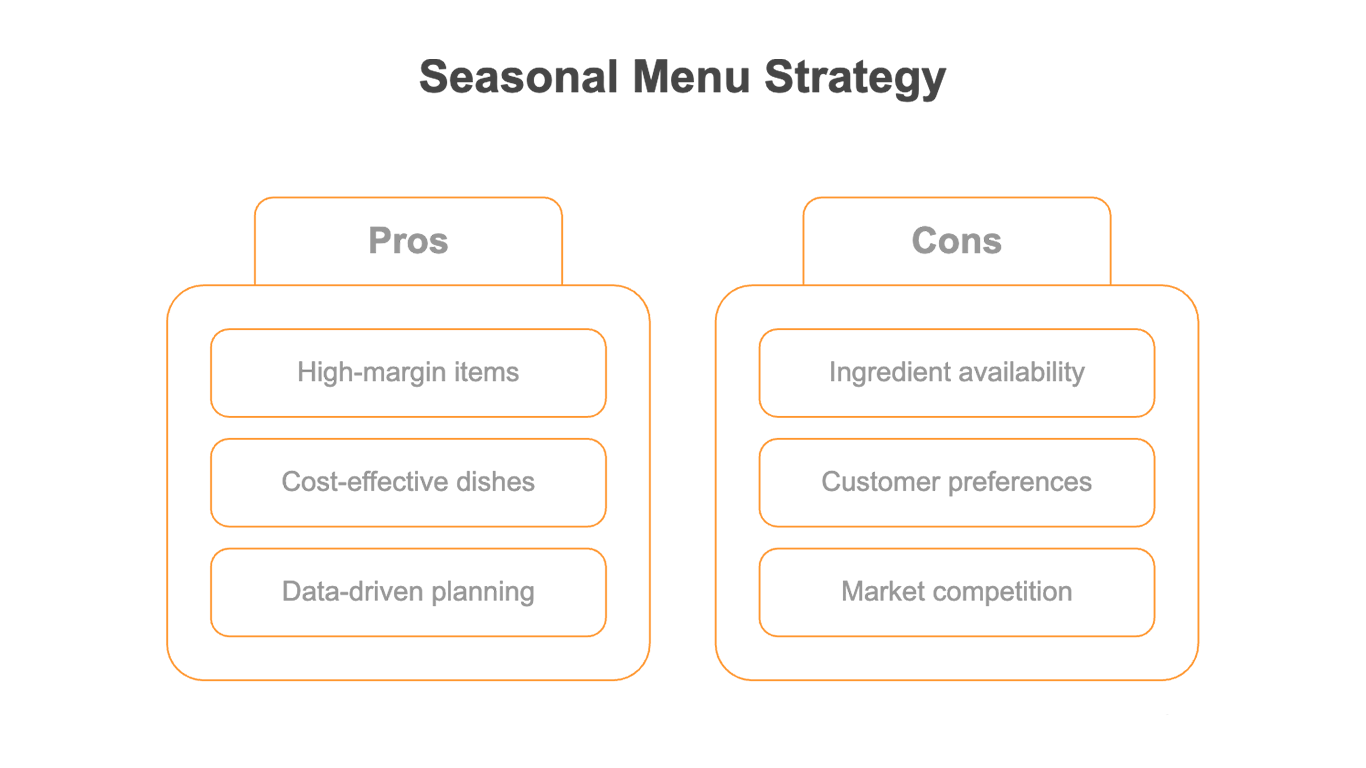 Seasonal Menu Strategy

Pros

High-margin items

Cost-effective dishes

Data-driven planning

Cons

Ingredient availability

Customer preferences

Market competition